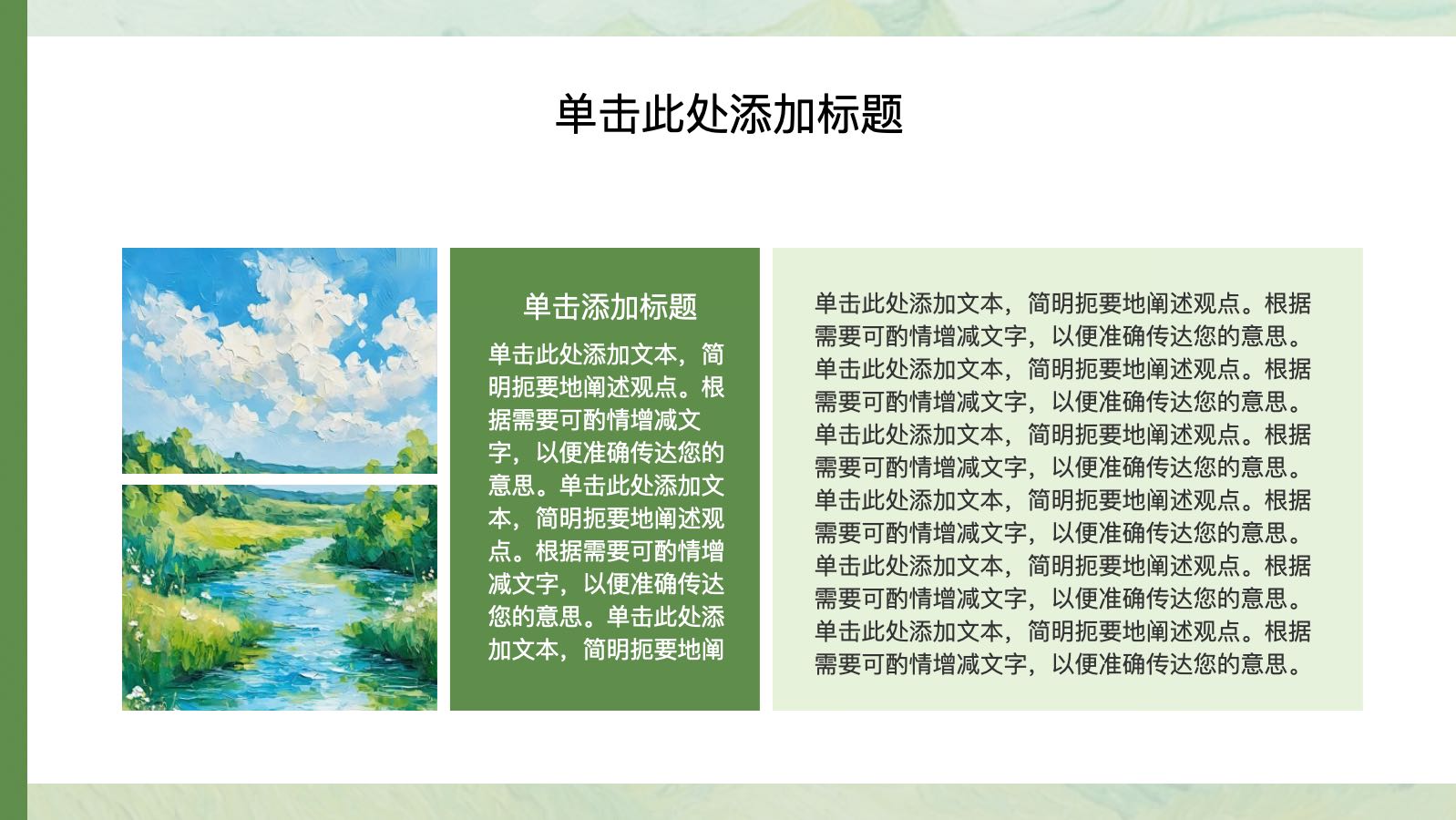 单击此处添加标题

单击添加标题

单击此处添加文本，简明扼要地阐述观点。根据需要可酌情增减文字，以便准确传达您的意思。单击此处添加文本，简明扼要地阐述观点。根据需要可酌情增减文字，以便准确传达您的意思。单击此处添加文本，简明扼要地阐

单击此处添加文本，简明扼要地阐述观点。根据需要可酌情增减文字，以便准确传达您的意思。单击此处添加文本，简明扼要地阐述观点。根据需要可酌情增减文字，以便准确传达您的意思。单击此处添加文本，简明扼要地阐述观点。根据需要可酌情增减文字，以便准确传达您的意思。单击此处添加文本，简明扼要地阐述观点。根据需要可酌情增减文字，以便准确传达您的意思。单击此处添加文本，简明扼要地阐述观点。根据需要可酌情增减文字，以便准确传达您的意思。单击此处添加文本，简明扼要地阐述观点。根据需要可酌情增减文字，以便准确传达您的意思。